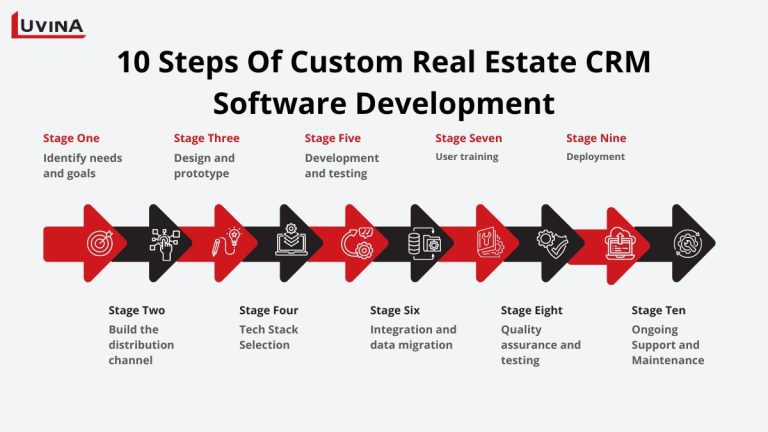 LUVINA

10 Steps Of Custom Real Estate CRM Software Development

Stage One
Identify needs and goals

Stage Three
Design and prototype

Stage Five
Development and testing

Stage Seven
User training

Stage Nine
Deployment

Stage Two
Build the distribution channel

Stage Four
Tech Stack Selection

Stage Six
Integration and data migration

Stage Eight
Quality assurance and testing

Stage Ten
Ongoing Support and Maintenance